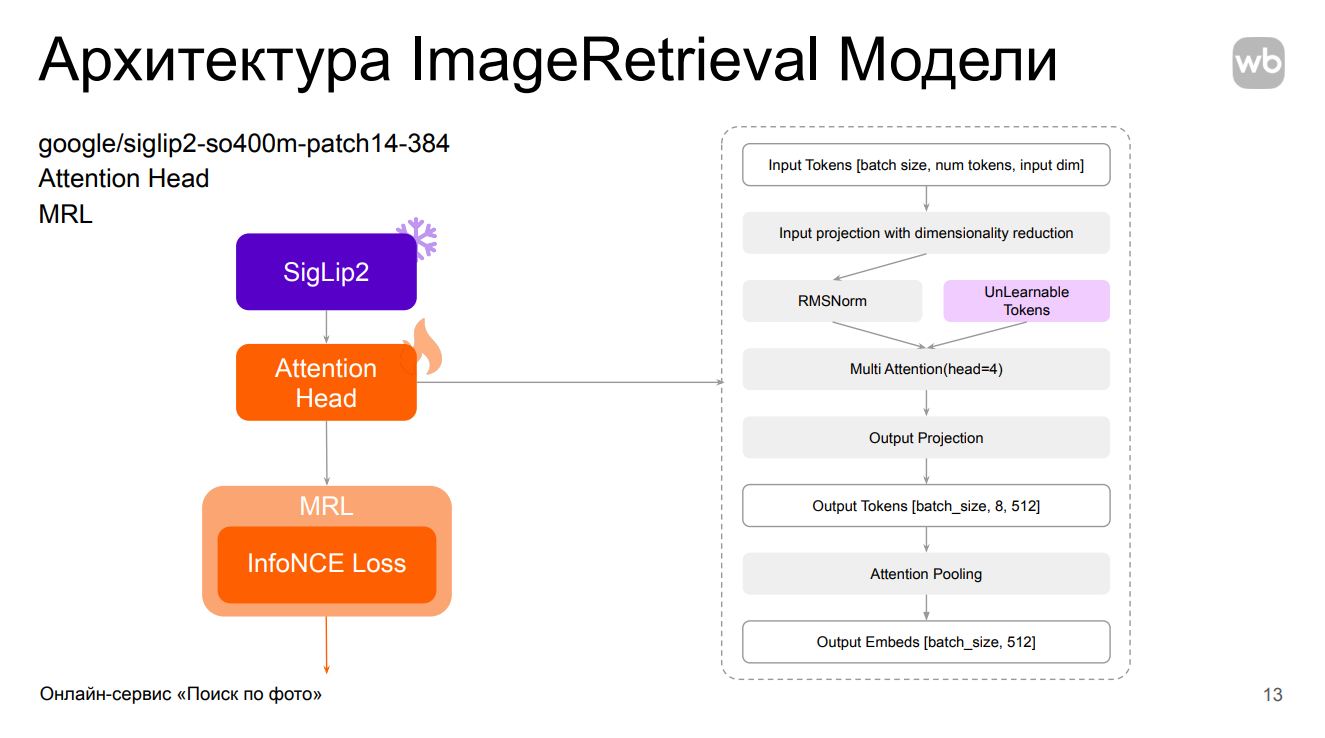 Архитектура ImageRetrieval Модели

wb

google/siglip2-so400m-patch14-384
Attention Head
MRL

SigLip2

Attention Head

MRL

InfoNCE Loss

Input Tokens [batch size, num tokens, input dim]

Input projection with dimensionality reduction

RMSNorm

UnLearnable Tokens

Multi Attention(head=4)

Output Projection

Output Tokens [batch_size, 8, 512]

Attention Pooling

Output Embeds [batch_size, 512]

Онлайн-сервис «Поиск по фото»

13